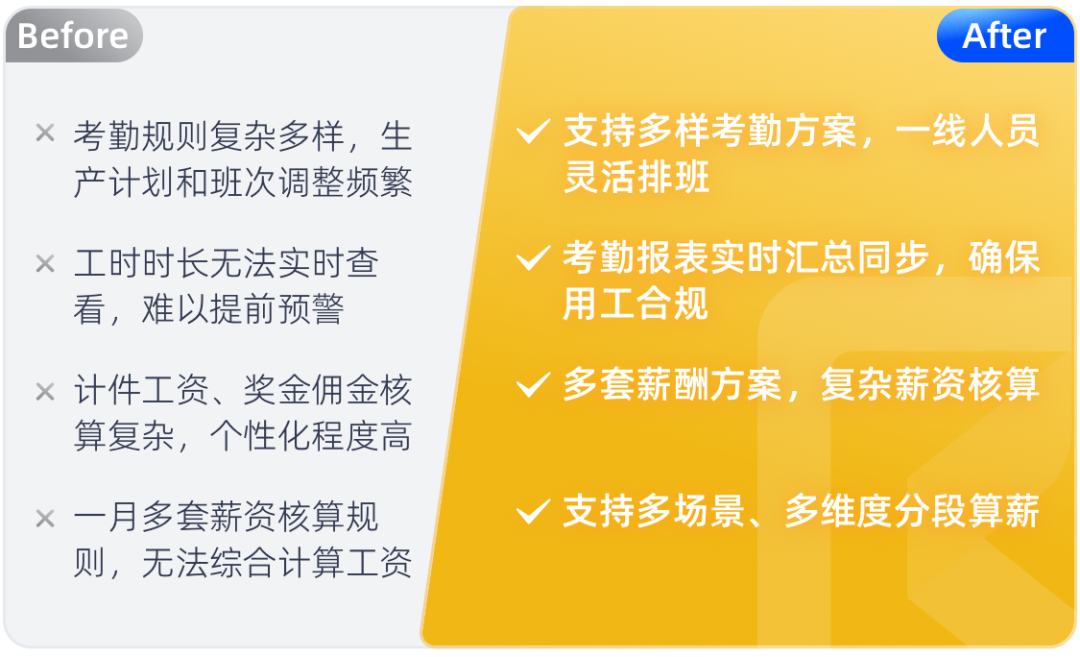 Before

× 考勤规则复杂多样，生产计划和班次调整频繁

× 工时时长无法实时查看，难以提前预警

× 计件工资、奖金佣金核算复杂，个性化程度高

× 一月多套薪资核算规则，无法综合计算工资

After

✓ 支持多样考勤方案，一线人员灵活排班

✓ 考勤报表实时汇总同步，确保用工合规

✓ 多套薪酬方案，复杂薪资核算

✓ 支持多场景、多维度分段算薪